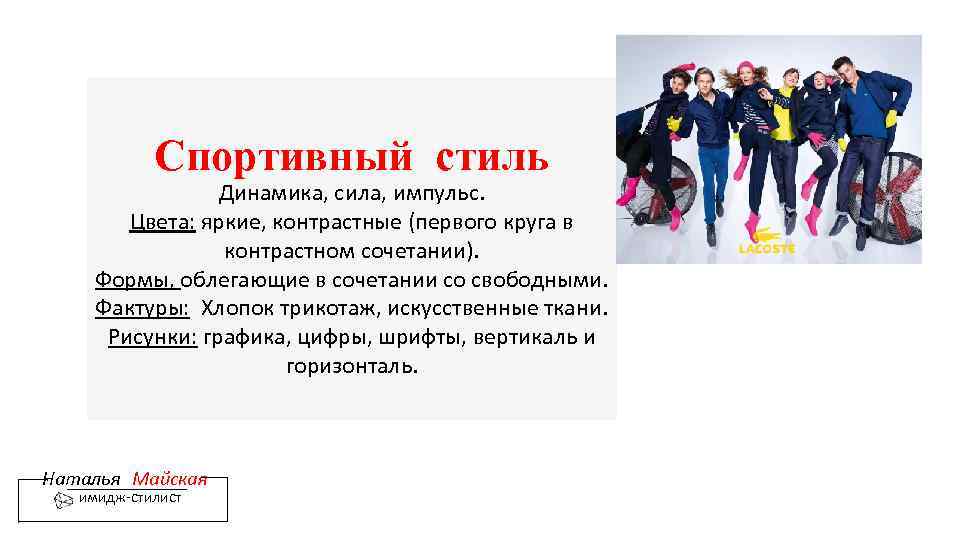 Спортивный стиль

Динамика, сила, импульс.
Цвета: яркие, контрастные (первого круга в контрастном сочетании).
Формы, облегающие в сочетании со свободными.
Фактуры: Хлопок трикотаж, искусственные ткани.
Рисунки: графика, цифры, шрифты, вертикаль и горизонталь.

LACOSTE

Наталья Майская
имидж-стилист